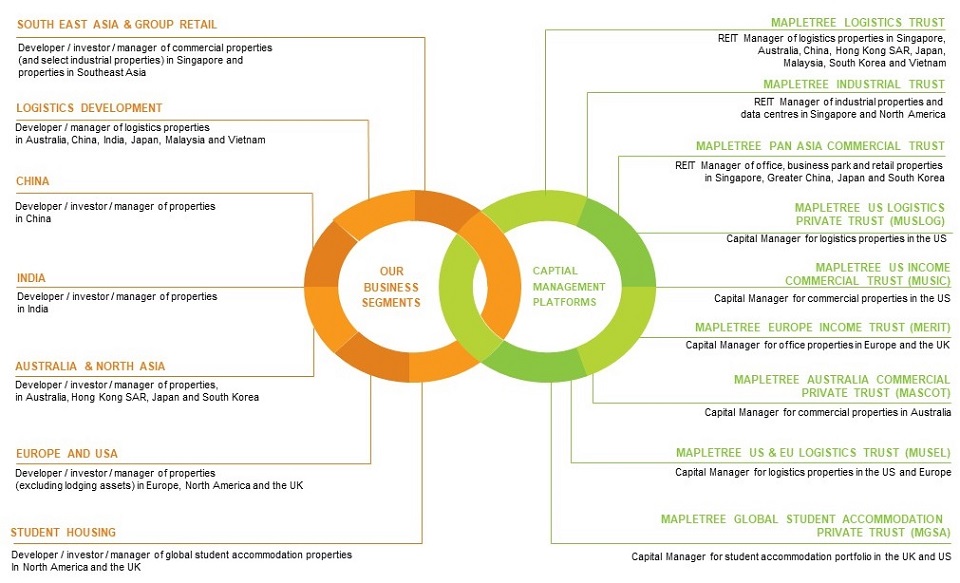 SOUTH EAST ASIA & GROUP RETAIL
Developer / investor / manager of commercial properties (and select industrial properties) in Singapore and properties in Southeast Asia

LOGISTICS DEVELOPMENT
Developer / manager of logistics properties in Australia, China, India, Japan, Malaysia and Vietnam

CHINA
Developer / investor / manager of properties in China

INDIA
Developer / investor / manager of properties in India

AUSTRALIA & NORTH ASIA
Developer / investor / manager of properties, in Australia, Hong Kong SAR, Japan and South Korea

EUROPE AND USA
Developer / investor / manager of properties (excluding lodging assets) in Europe, North America and the UK

STUDENT HOUSING
Developer / investor / manager of global student accommodation properties In North America and the UK

OUR BUSINESS SEGMENTS

CAPTIAL MANAGEMENT PLATFORMS

MAPLETREE LOGISTICS TRUST
REIT Manager of logistics properties in Singapore, Australia, China, Hong Kong SAR, Japan, Malaysia, South Korea and Vietnam

MAPLETREE INDUSTRIAL TRUST
REIT Manager of industrial properties and data centres in Singapore and North America

MAPLETREE PAN ASIA COMMERCIAL TRUST
REIT Manager of office, business park and retail properties in Singapore, Greater China, Japan and South Korea

MAPLETREE US LOGISTICS PRIVATE TRUST (MUSLOG)
Capital Manager for logistics properties in the US

MAPLETREE US INCOME COMMERCIAL TRUST (MUSIC)
Capital Manager for commercial properties in the US

MAPLETREE EUROPE INCOME TRUST (MERIT)
Capital Manager for office properties in Europe and the UK

MAPLETREE AUSTRALIA COMMERCIAL PRIVATE TRUST (MASCOT)
Capital Manager for commercial properties in Australia

MAPLETREE US & EU LOGISTICS TRUST (MUSEL)
Capital Manager for logistics properties in the US and Europe

MAPLETREE GLOBAL STUDENT ACCOMMODATION PRIVATE TRUST (MGSA)
Capital Manager for student accommodation portfolio in the UK and US